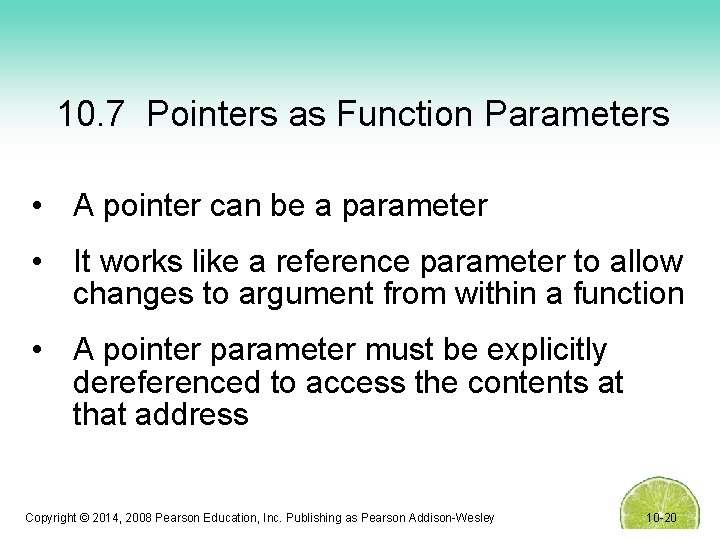 10.7 Pointers as Function Parameters

• A pointer can be a parameter

• It works like a reference parameter to allow changes to argument from within a function

• A pointer parameter must be explicitly dereferenced to access the contents at that address

Copyright © 2014, 2008 Pearson Education, Inc. Publishing as Pearson Addison-Wesley

10-20